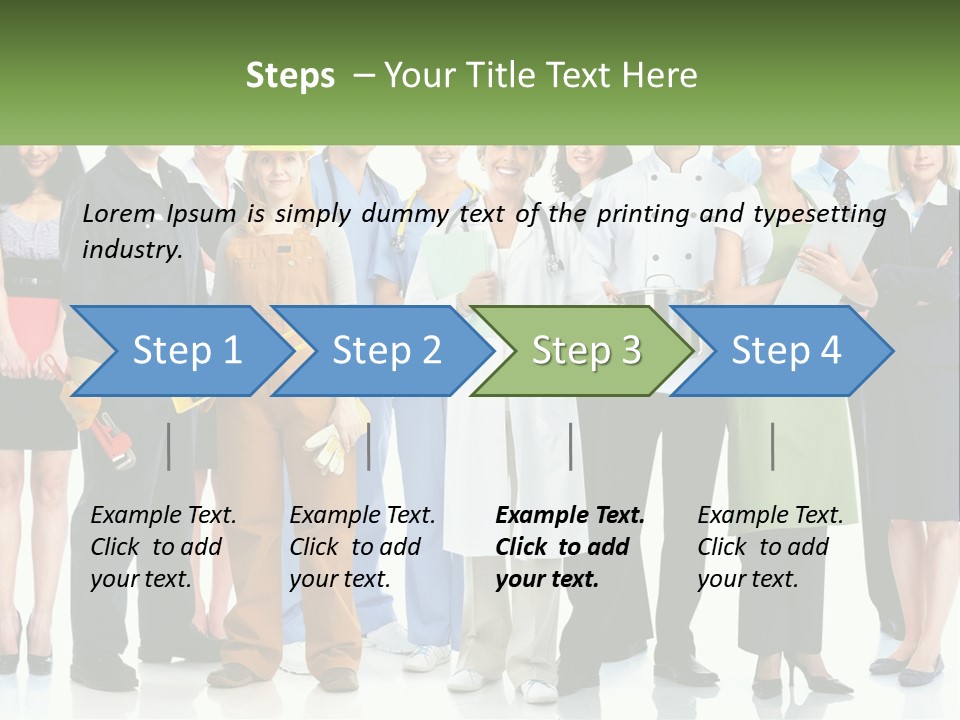 Steps – Your Title Text Here

Lorem Ipsum is simply dummy text of the printing and typesetting industry.

Step 1

Step 2

Step 3

Step 4

Example Text. Click to add your text.

Example Text. Click to add your text.

Example Text. Click to add your text.

Example Text. Click to add your text.